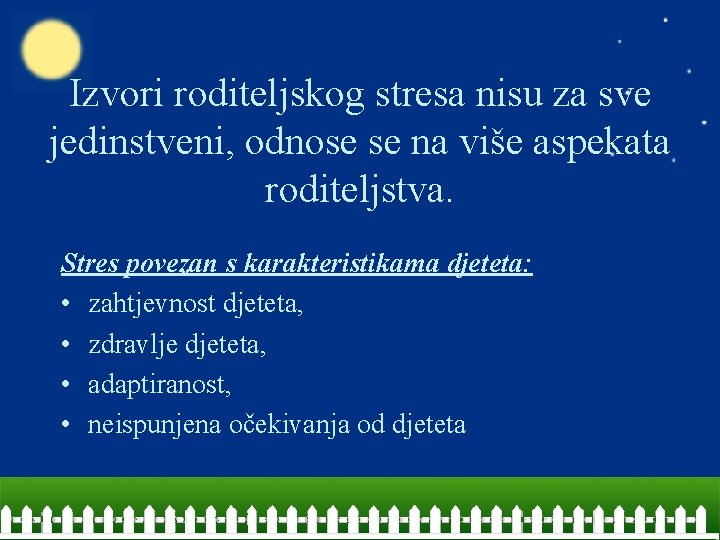 Izvori roditeljskog stresa nisu za sve jedinstveni, odnose se na više aspekata roditeljstva.

Stres povezan s karakteristikama djeteta:

• zahtjevnost djeteta,
• zdravlje djeteta,
• adaptiranost,
• neispunjena očekivanja od djeteta